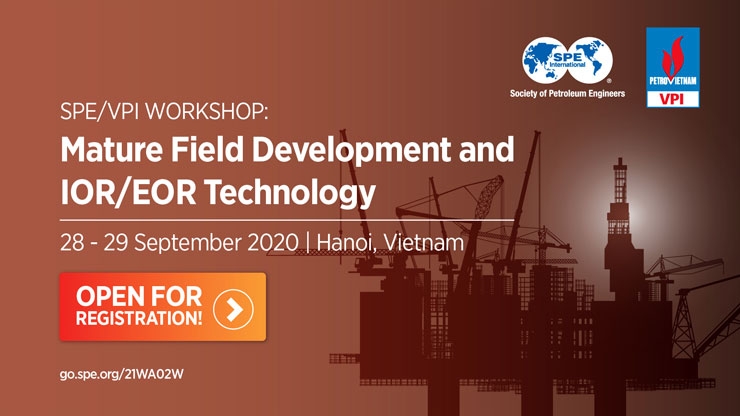 SPE International
Society of Petroleum Engineers

PETROVIETNAM
VPI

SPE/VPI WORKSHOP:
Mature Field Development and IOR/EOR Technology

28 - 29 September 2020 | Hanoi, Vietnam

OPEN FOR REGISTRATION!

go.spe.org/21WA02W